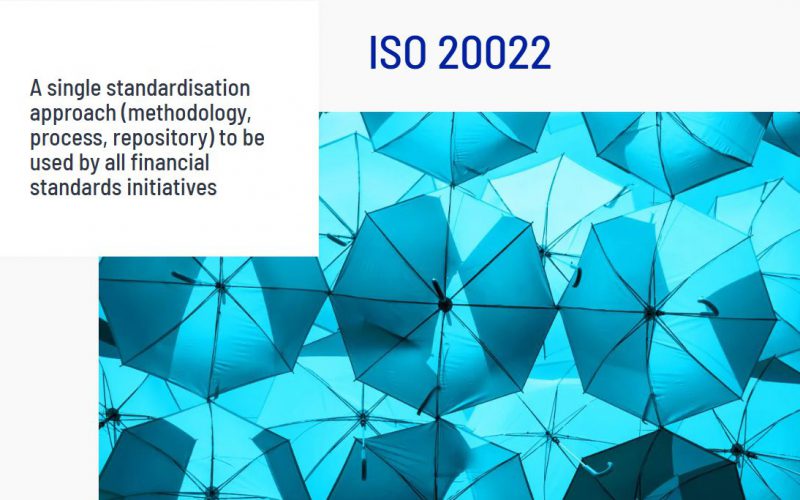 ISO 20022

A single standardisation approach (methodology, process, repository) to be used by all financial standards initiatives